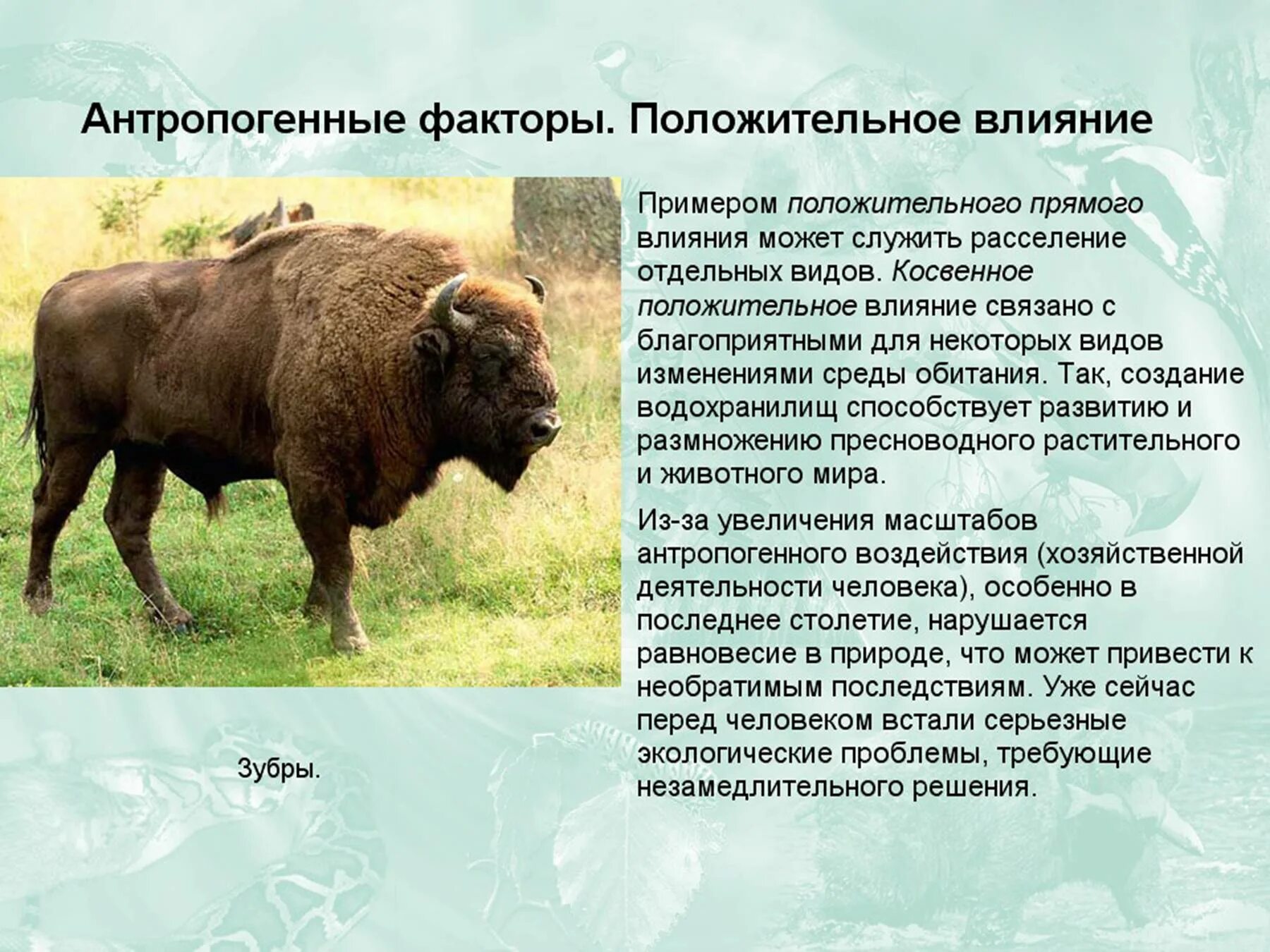 Антропогенные факторы. Положительное влияние

Примером положительного прямого влияния может служить расселение отдельных видов. Косвенное положительное влияние связано с благоприятными для некоторых видов изменениями среды обитания. Так, создание водохранилищ способствует развитию и размножению пресноводного растительного и животного мира.

Из-за увеличения масштабов антропогенного воздействия (хозяйственной деятельности человека), особенно в последнее столетие, нарушается равновесие в природе, что может привести к необратимым последствиям. Уже сейчас перед человеком встали серьезные экологические проблемы, требующие незамедлительного решения.

Зубры.